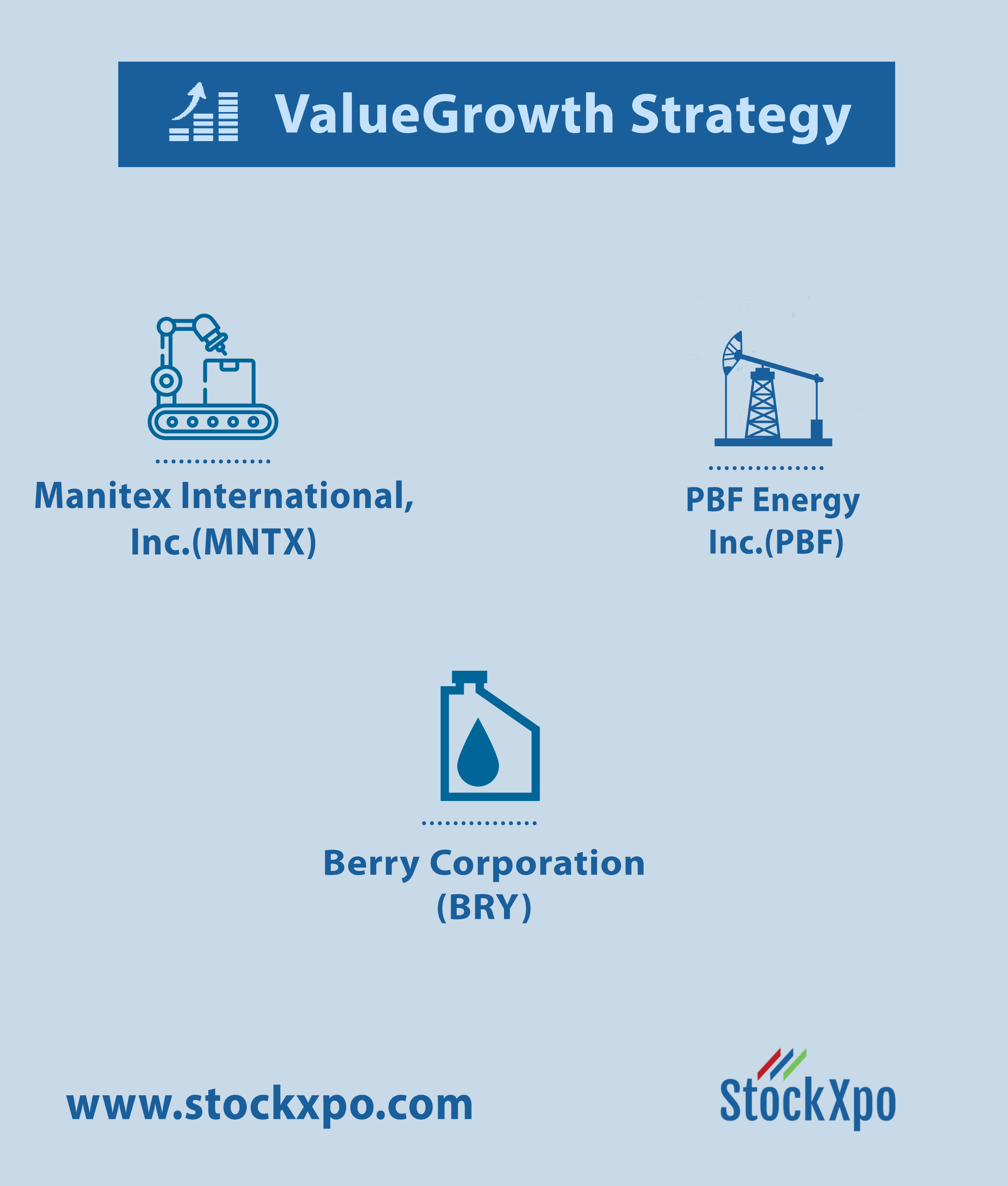 ValueGrowth Strategy

Manitex International, Inc.(MNTX)

PBF Energy Inc.(PBF)

Berry Corporation (BRY)

www.stockxpo.com

StockXpo